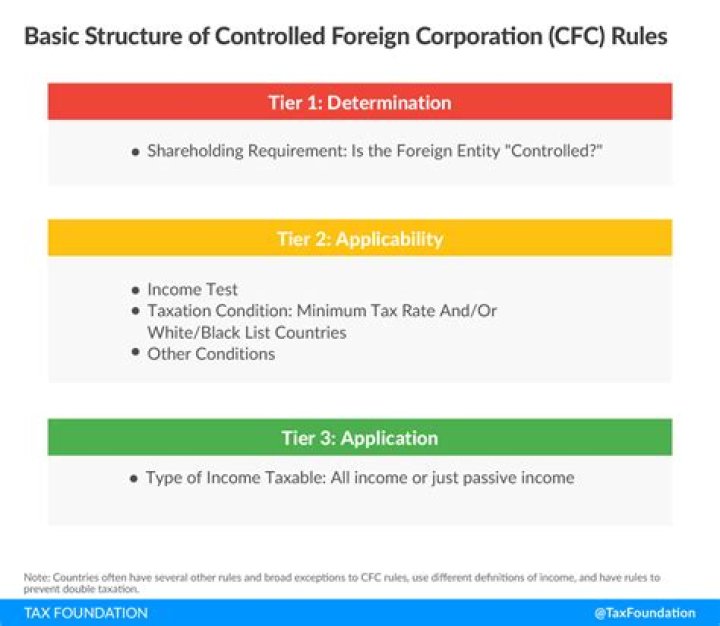 Basic Structure of Controlled Foreign Corporation (CFC) Rules

Tier 1: Determination

• Shareholding Requirement: Is the Foreign Entity "Controlled?"

Tier 2: Applicability

• Income Test
• Taxation Condition: Minimum Tax Rate And/Or White/Black List Countries
• Other Conditions

Tier 3: Application

• Type of Income Taxable: All income or just passive income

Note: Countries often have several other rules and broad exceptions to CFC rules, use different definitions of income, and have rules to prevent double taxation.

TAX FOUNDATION

@TaxFoundation